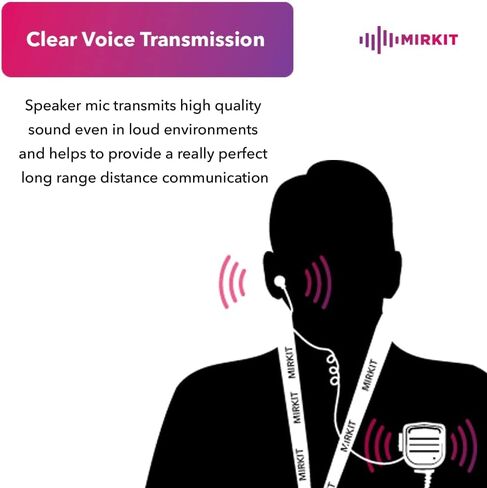 Clear Voice Transmission

MIRKIT

Speaker mic transmits high quality sound even in loud environments and helps to provide a really perfect long range distance communication

MIRKIT
MIRKIT
MIRKIT
MIRKIT
MIRKIT